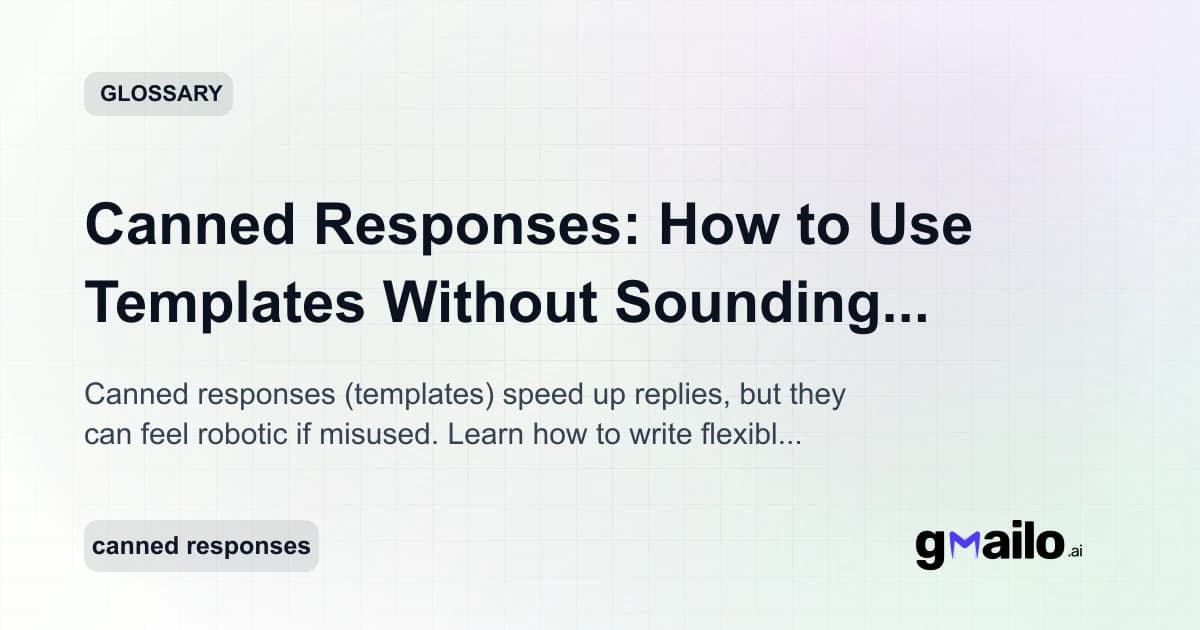 GLOSSARY

Canned Responses: How to Use Templates Without Sounding...

Canned responses (templates) speed up replies, but they can feel robotic if misused. Learn how to write flexibl...

canned responses

gmailo.ai